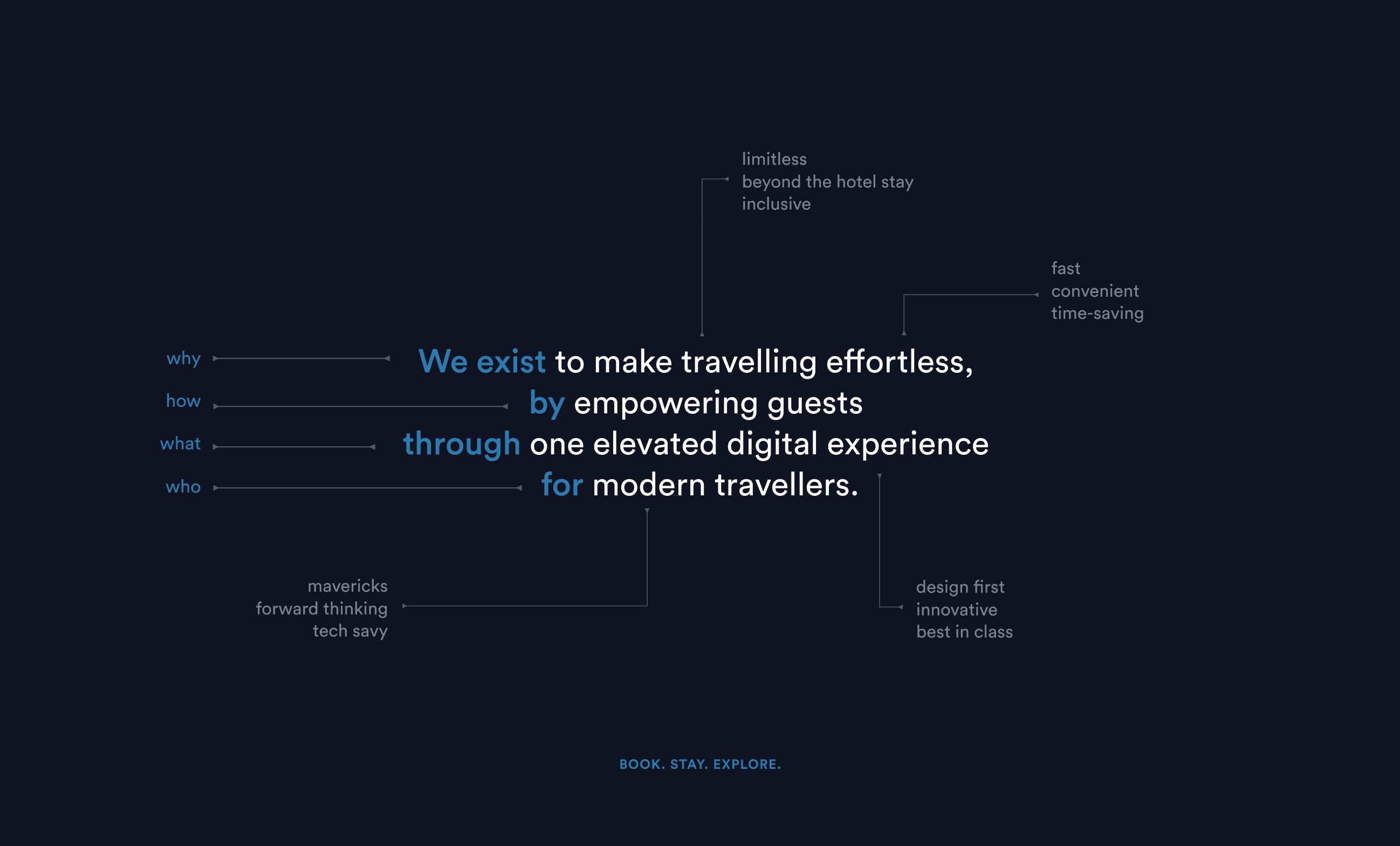 limitless
beyond the hotel stay
inclusive

fast
convenient
time-saving

why
how
what
who

We exist to make travelling effortless,
by empowering guests
through one elevated digital experience
for modern travellers.

mavericks
forward thinking
tech savy

design first
innovative
best in class

BOOK. STAY. EXPLORE.